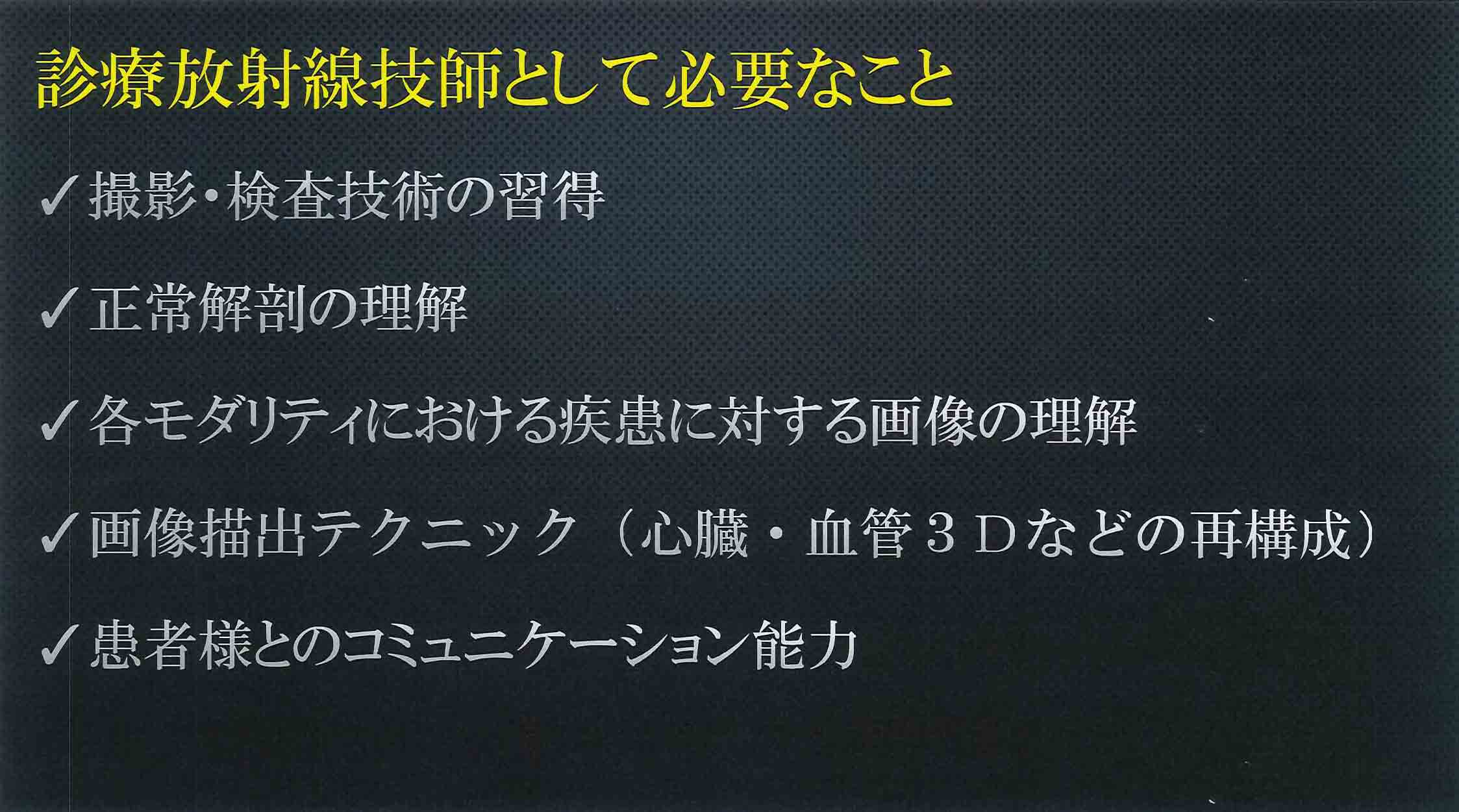 診療放射線技師として必要なこと

✓撮影・検査技術の習得

✓正常解剖の理解

✓各モダリティにおける疾患に対する画像の理解

✓画像描出テクニック（心臓・血管３Ｄなどの再構成）

✓患者様とのコミュニケーション能力